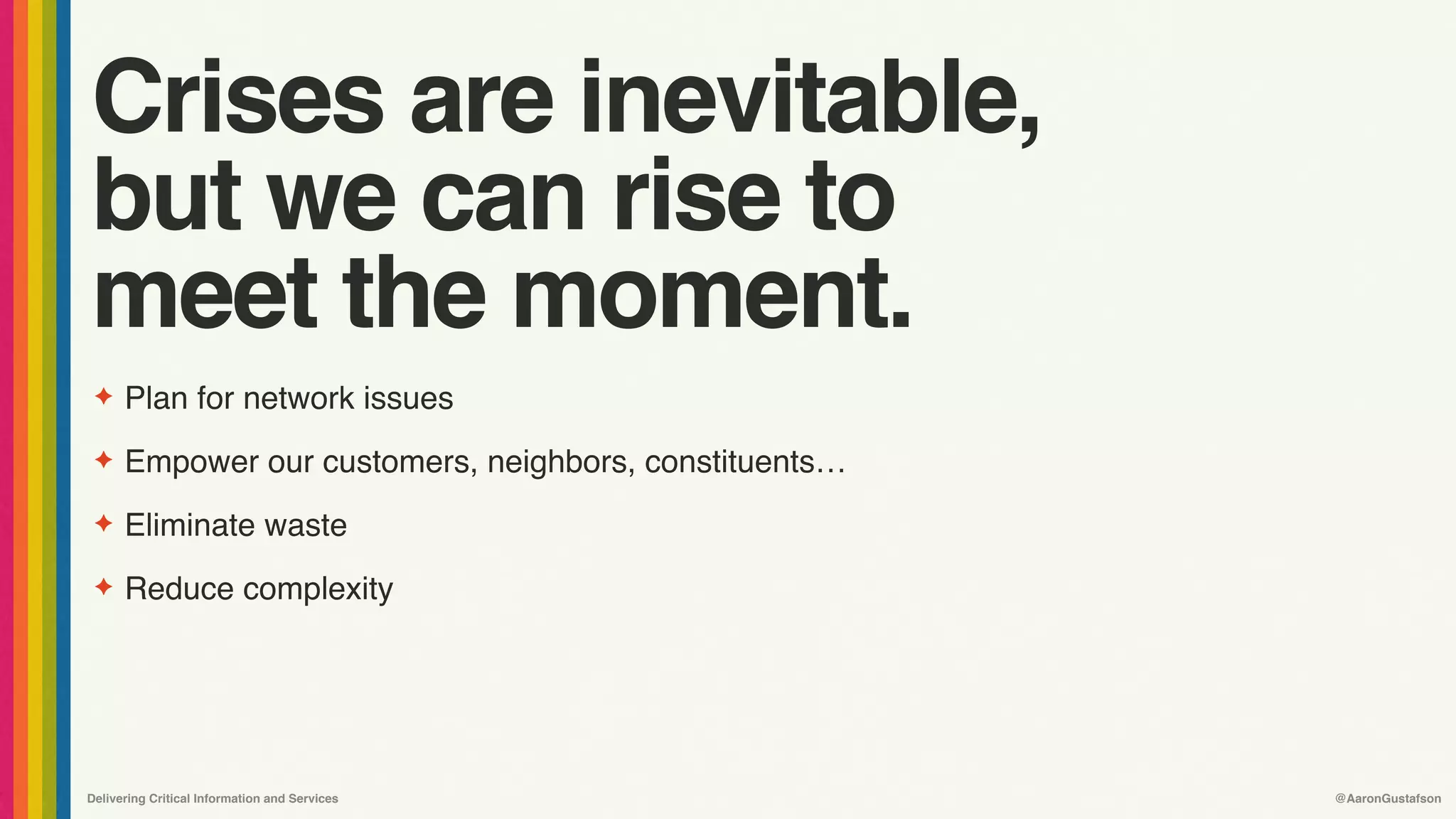 Crises are inevitable, but we can rise to meet the moment.

✦ Plan for network issues

✦ Empower our customers, neighbors, constituents…

✦ Eliminate waste

✦ Reduce complexity

Delivering Critical Information and Services

@AaronGustafson